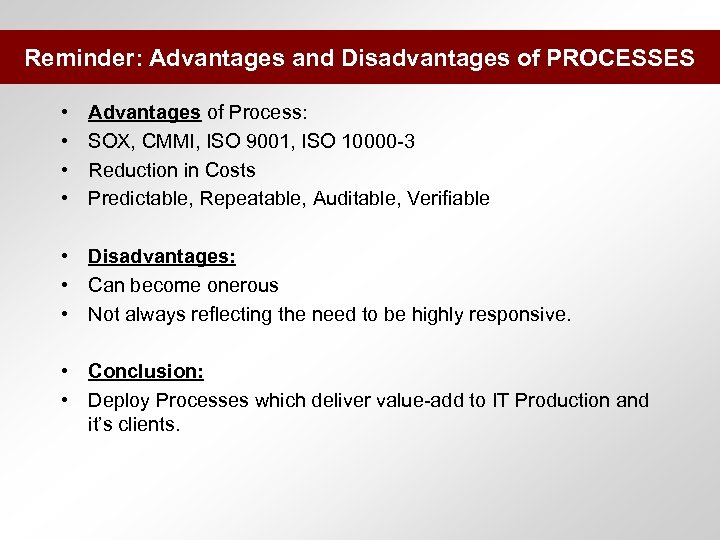 Reminder: Advantages and Disadvantages of PROCESSES

• Advantages of Process:
• SOX, CMMI, ISO 9001, ISO 10000-3
• Reduction in Costs
• Predictable, Repeatable, Auditable, Verifiable

• Disadvantages:
• Can become onerous
• Not always reflecting the need to be highly responsive.

• Conclusion:
• Deploy Processes which deliver value-add to IT Production and it's clients.